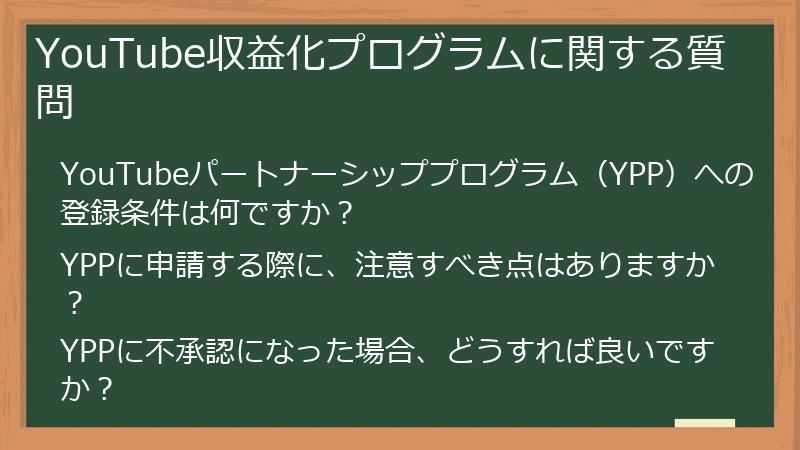 YouTube収益化プログラムに関する質問

YouTubeパートナーシッププログラム（YPP）への登録条件は何ですか？

YPPに申請する際に、注意すべき点はありますか？

YPPに不承認になった場合、どうすれば良いですか？